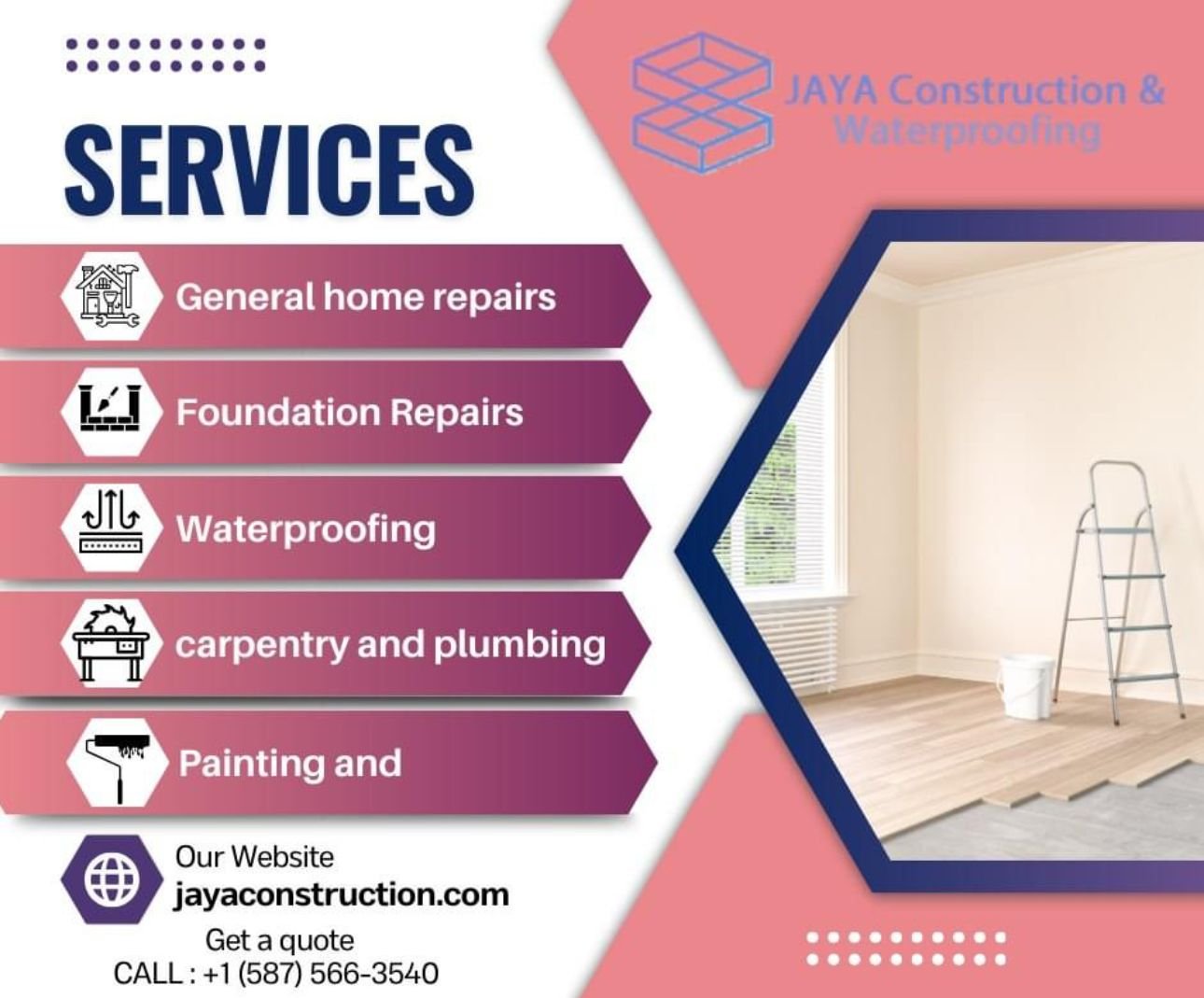 JAYA Construction & Waterproofing

SERVICES

General home repairs

Foundation Repairs

Waterproofing

carpentry and plumbing

Painting and

Our Website
jayaconstruction.com

Get a quote
CALL : +1 (587) 566-3540